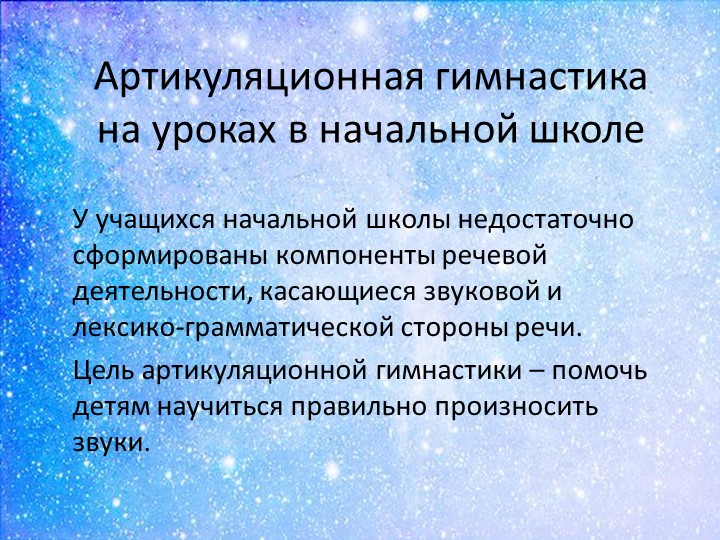 Артикуляционная гимнастика на уроках в начальной школе

У учащихся начальной школы недостаточно сформированы компоненты речевой деятельности, касающиеся звуковой и лексико-грамматической стороны речи.

Цель артикуляционной гимнастики – помочь детям научиться правильно произносить звуки.